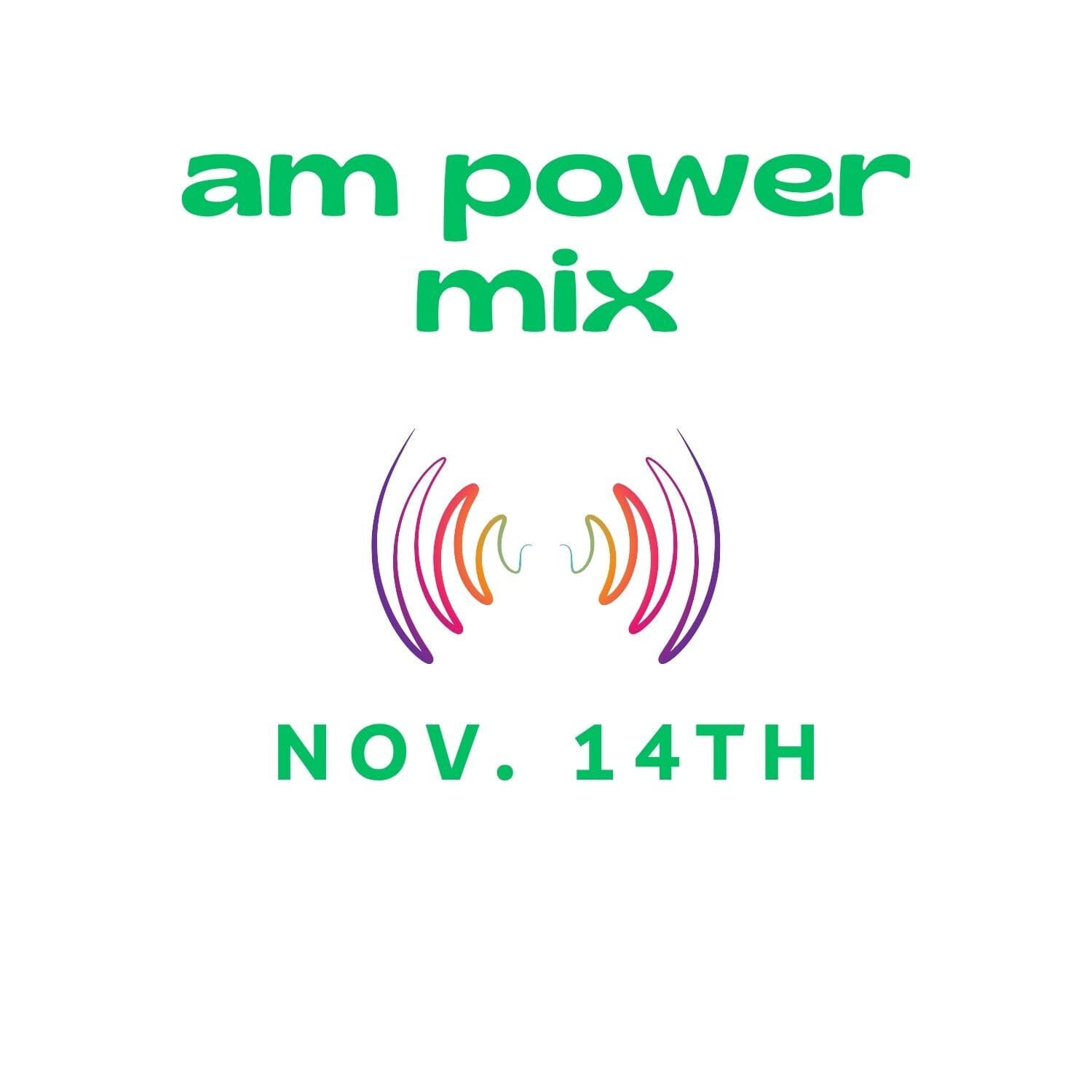 am power mix

NOV. 14TH